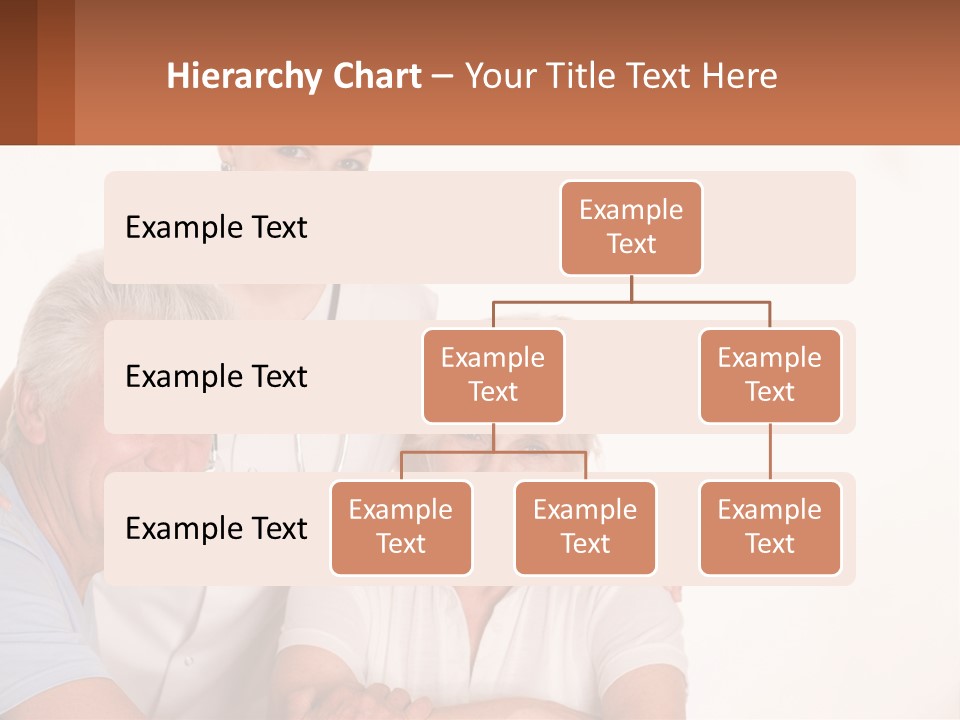 Hierarchy Chart – Your Title Text Here

Example Text

Example Text

Example Text

Example Text

Example Text

Example Text

Example Text

Example Text

Example Text